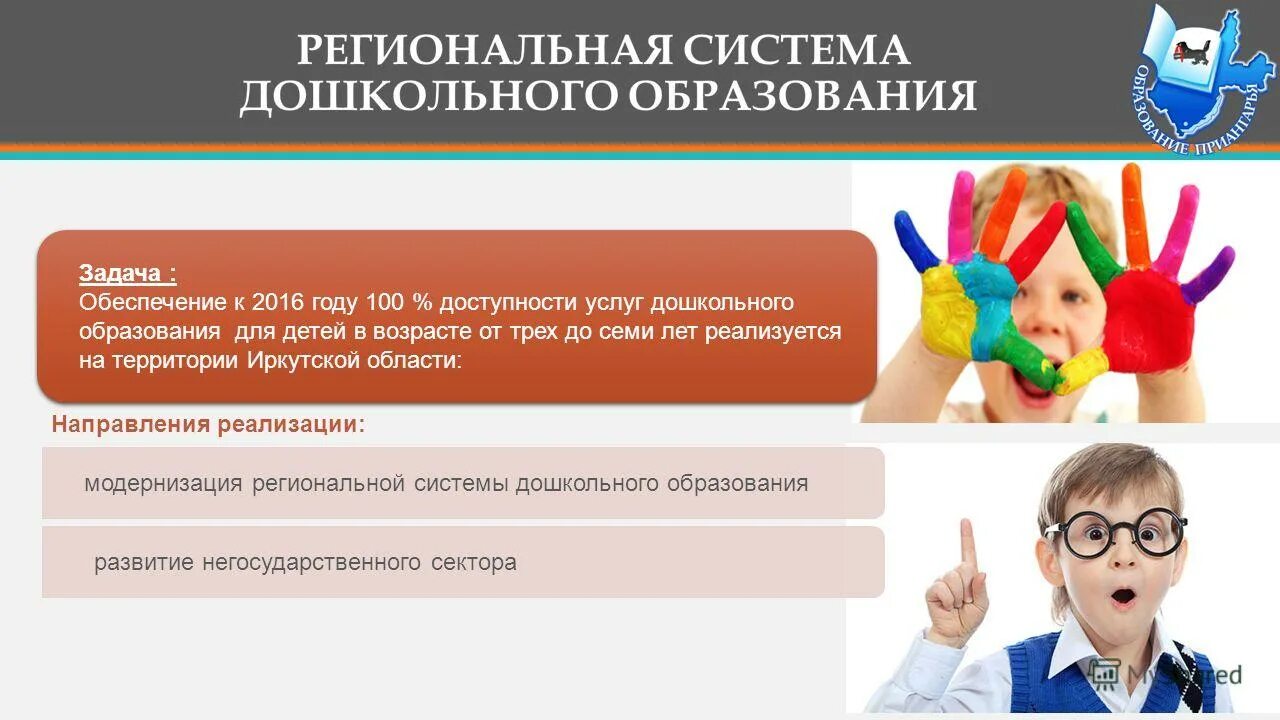 РЕГИОНАЛЬНАЯ СИСТЕМА ДОШКОЛЬНОГО ОБРАЗОВАНИЯ

ОБРАЗОВАНИЕ ПРИАНГАРЬЯ

Задача :
Обеспечение к 2016 году 100 % доступности услуг дошкольного образования для детей в возрасте от трех до семи лет реализуется на территории Иркутской области:

Направления реализации:

модернизация региональной системы дошкольного образования

развитие негосударственного сектора

MyShared